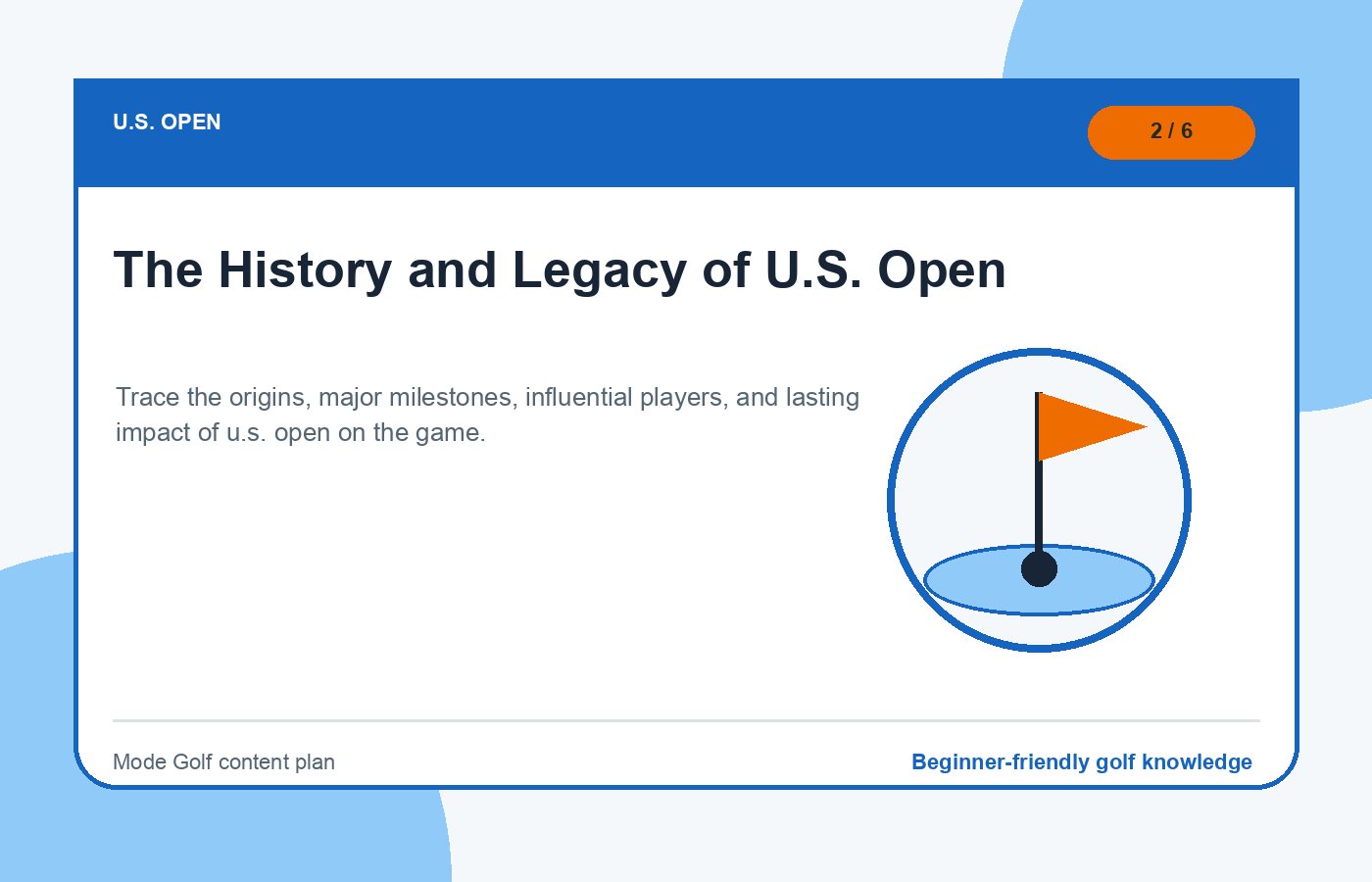 U.S. OPEN

2 / 6

The History and Legacy of U.S. Open

Trace the origins, major milestones, influential players, and lasting impact of u.s. open on the game.

Mode Golf content plan

Beginner-friendly golf knowledge